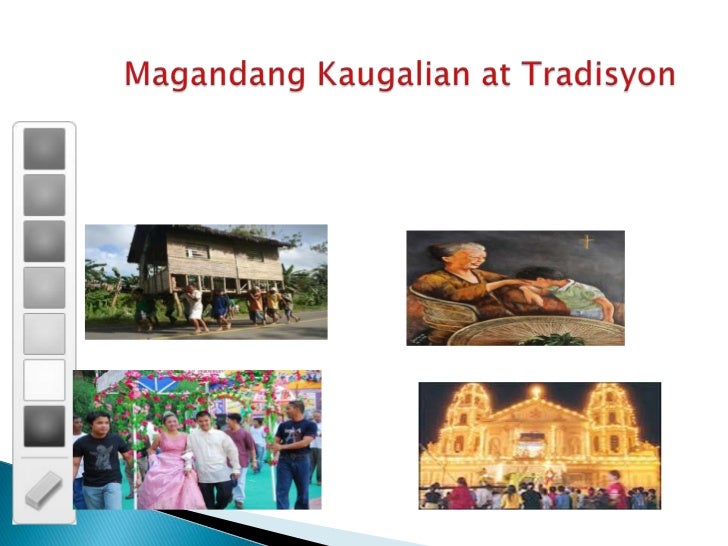 Magandang Kaugalian at Tradisyon